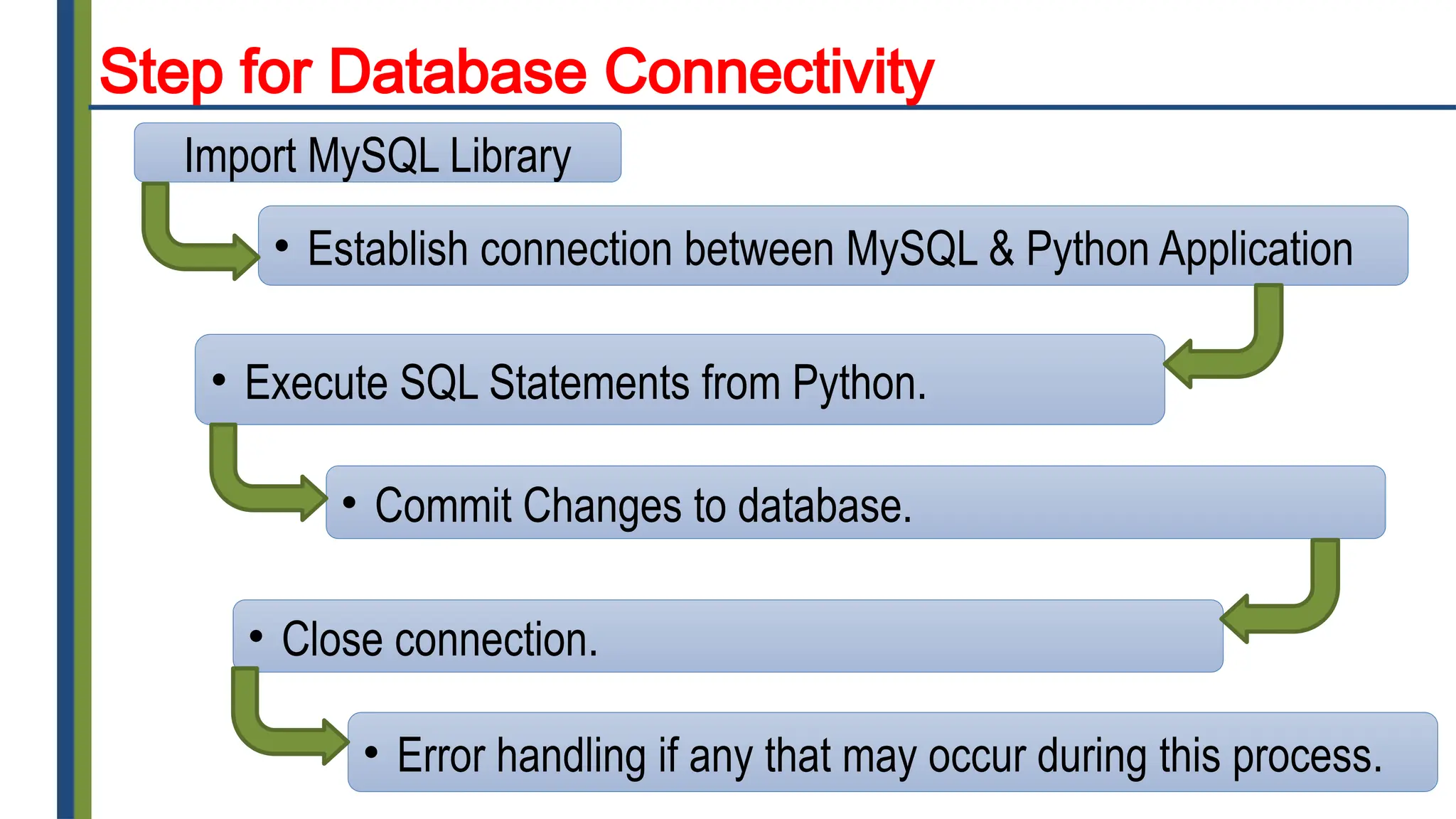 Step for Database Connectivity

Import MySQL Library

• Establish connection between MySQL & Python Application

• Execute SQL Statements from Python.

• Commit Changes to database.

• Close connection.

• Error handling if any that may occur during this process.